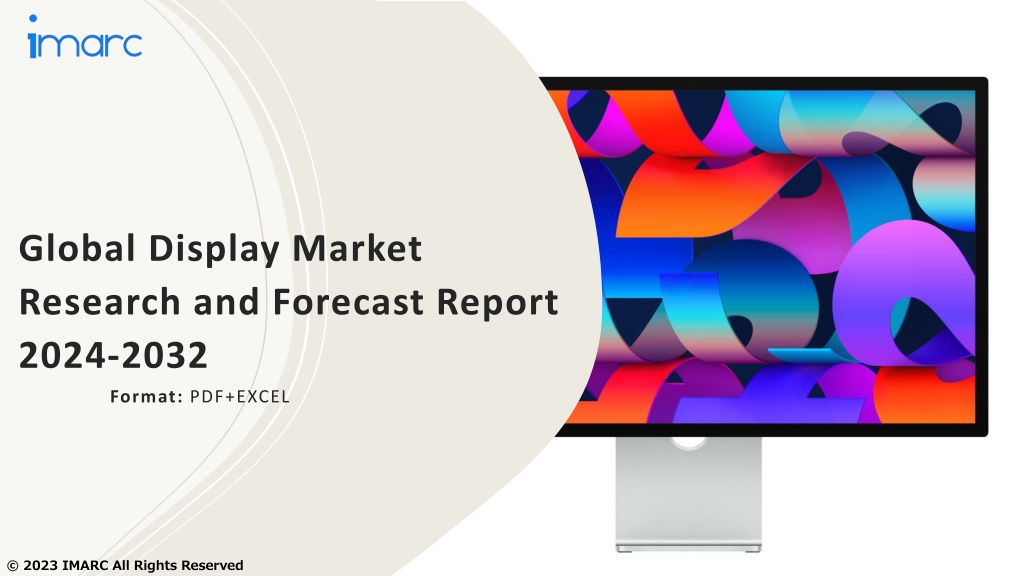 imarc

Global Display Market Research and Forecast Report 2024-2032

Format: PDF+EXCEL

© 2023 IMARC All Rights Reserved